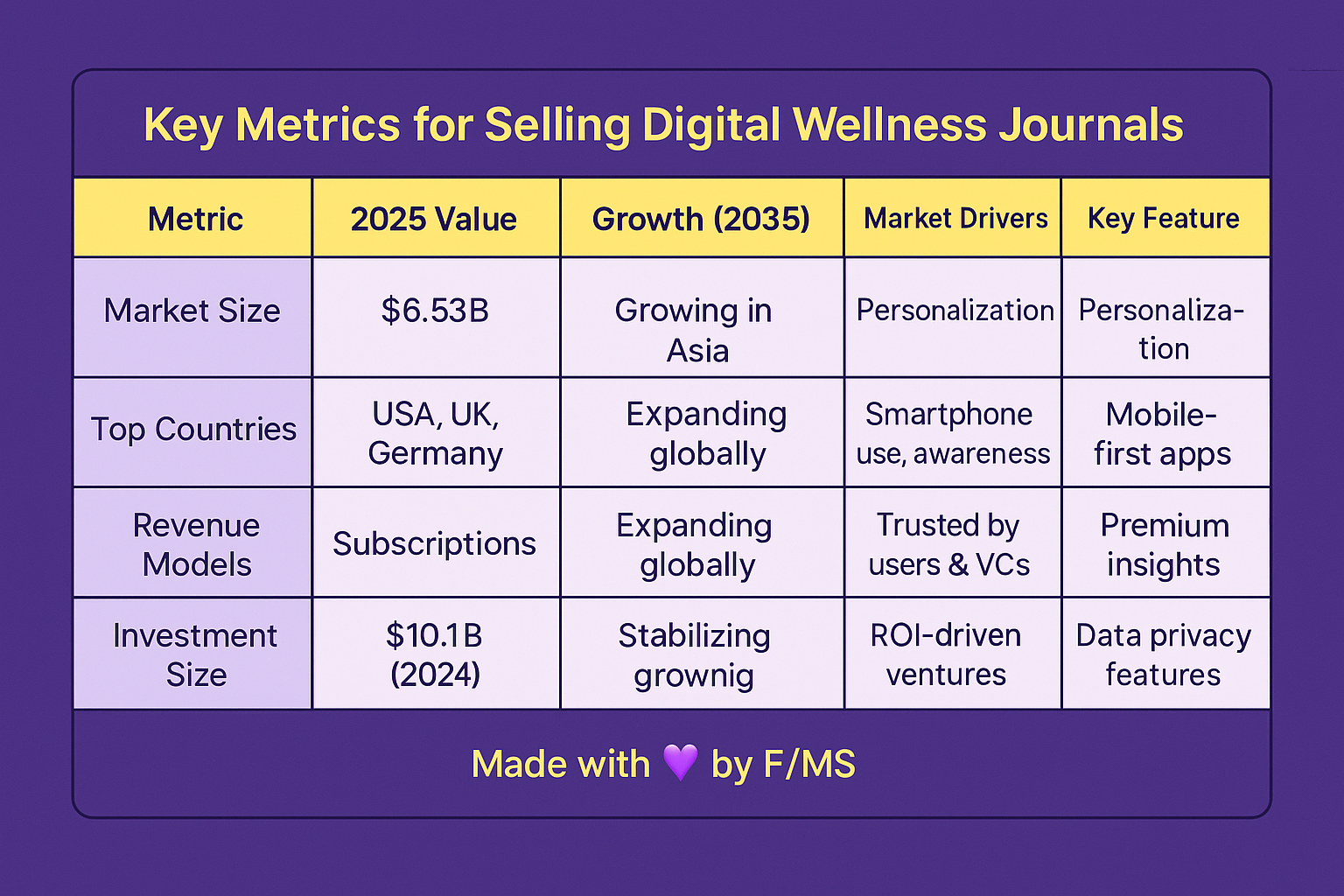 Key Metrics for Selling Digital Wellness Journals

| Metric | 2025 Value | Growth (2035) | Market Drivers | Key Feature |
|---|---|---|---|---|
| Market Size | \$6.53B | Growing in Asia | Personalization | Personalization |
| Top Countries | USA, UK, Germany | Expanding globally | Smartphone use, awareness | Mobile-first apps |
| Revenue Models | Subscriptions | Expanding globally | Trusted by users & VCs | Premium insights |
| Investment Size | \$10.1B (2024) | Stabilizing grownig | ROI-driven ventures | Data privacy features |

Made with 💜 by F/MS